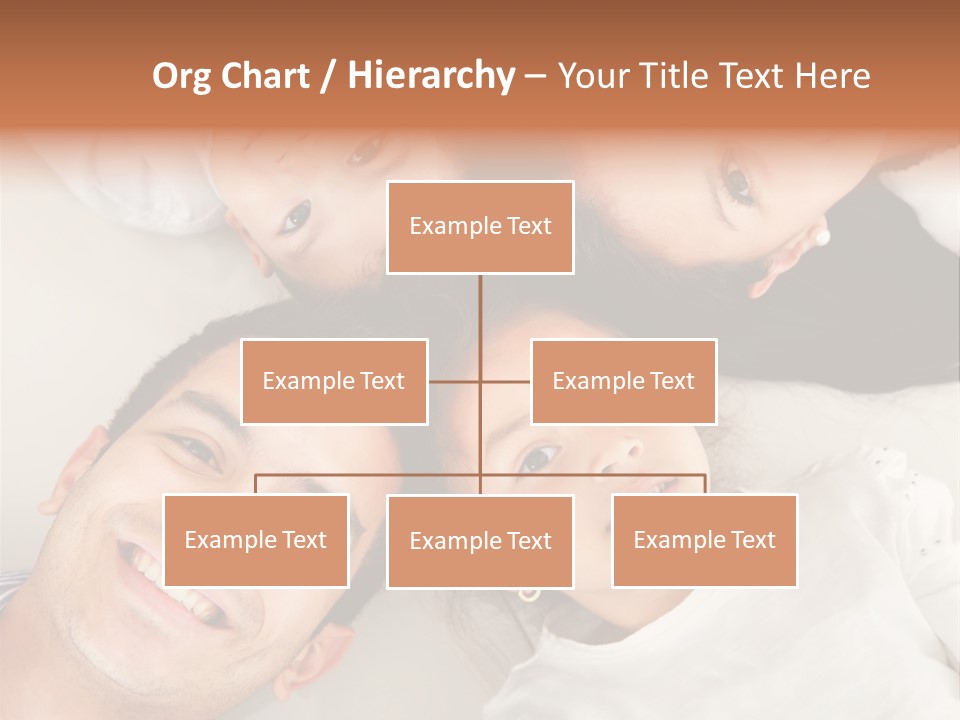 Org Chart / Hierarchy – Your Title Text Here

Example Text

Example Text

Example Text

Example Text

Example Text

Example Text